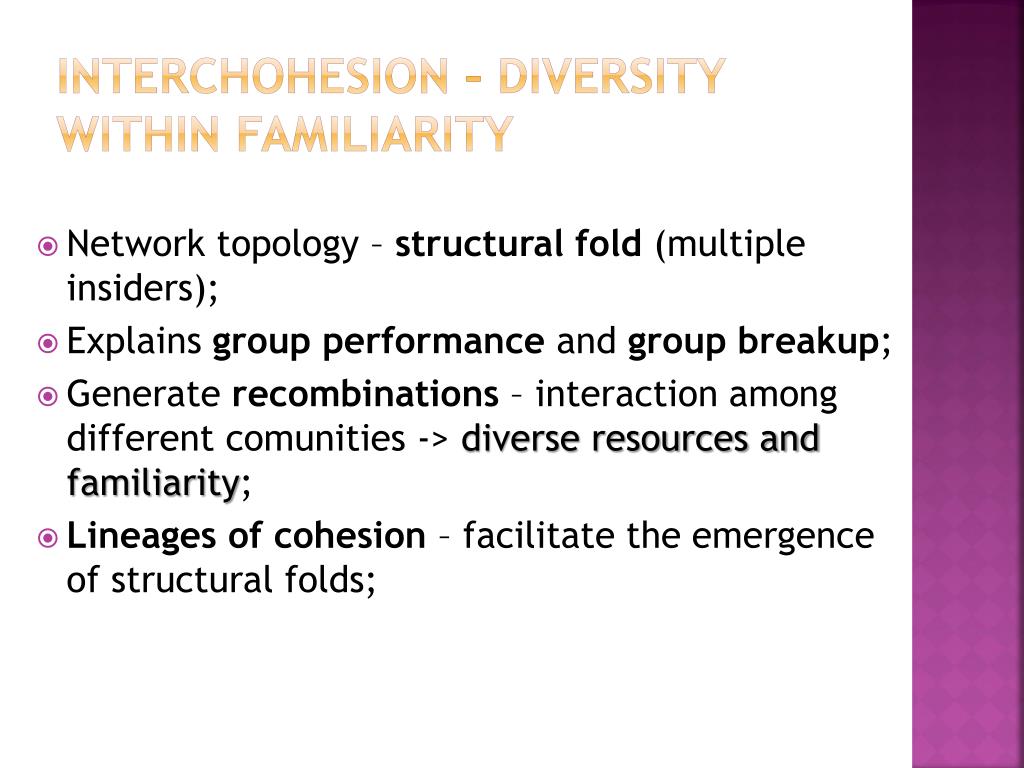 INTERCHOHESION – DIVERSITY WITHIN FAMILIARITY

Network topology – structural fold (multiple insiders);

Explains group performance and group breakup;

Generate recombinations – interaction among different comunities -> diverse resources and familiarity;

Lineages of cohesion – facilitate the emergence of structural folds;